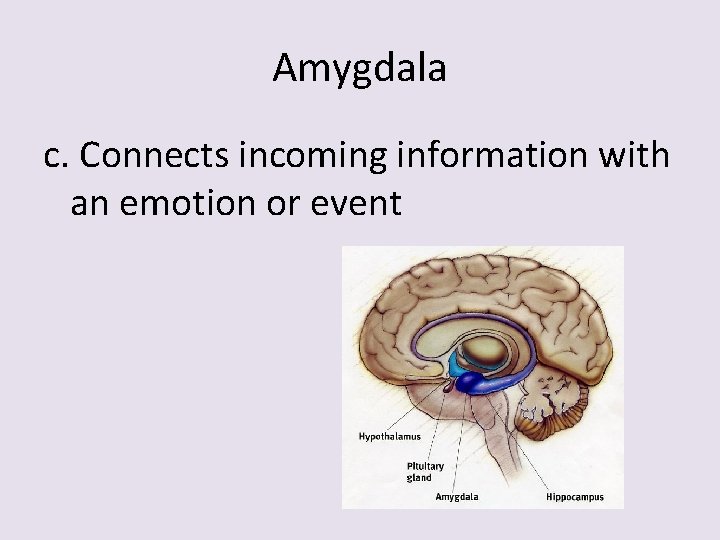 Amygdala

c. Connects incoming information with an emotion or event

Hypothalamus

Pituitary gland

Amygdala

Hippocampus